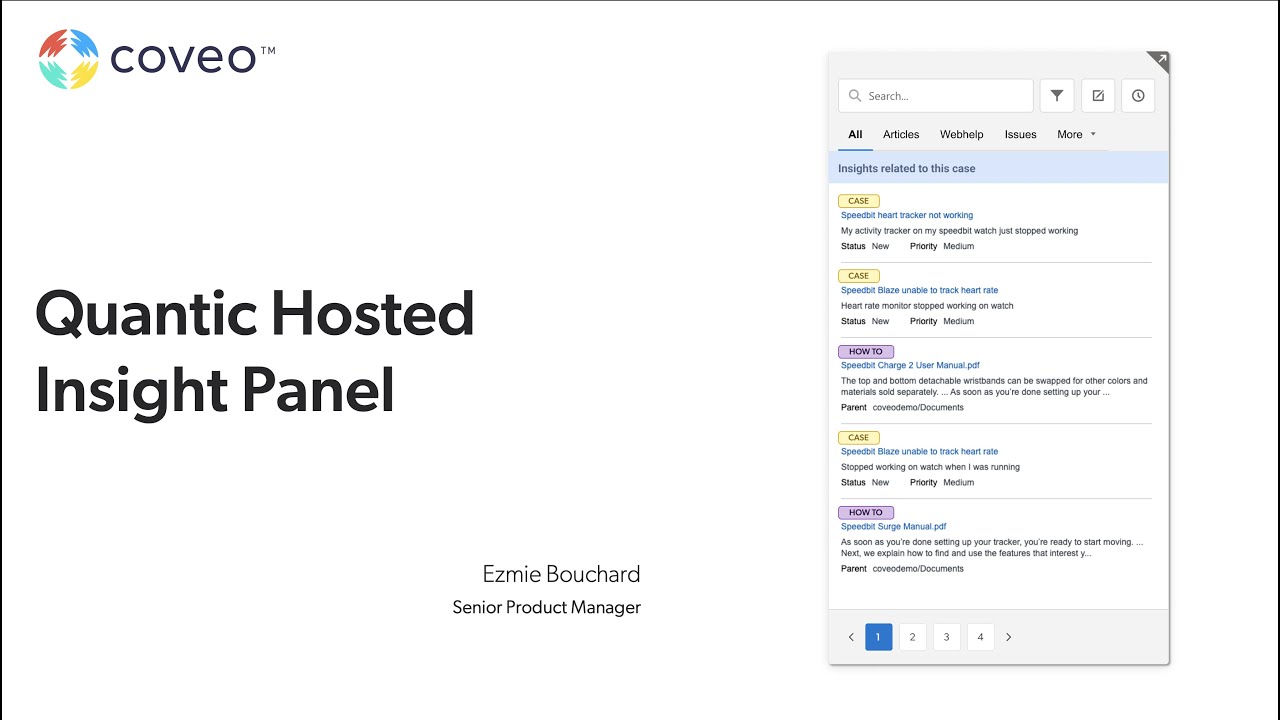 coveo™

Quantic Hosted Insight Panel

Ezmie Bouchard
Senior Product Manager

Search...

All Articles Webhelp Issues More

Insights related to this case

CASE
Speedbit heart tracker not working
My activity tracker on my speedbit watch just stopped working
Status New Priority Medium

CASE
Speedbit Blaze unable to track heart rate
Heart rate monitor stopped working on watch
Status New Priority Medium

HOW TO
Speedbit Charge 2 User Manual.pdf
The top and bottom detachable wristbands can be swapped for other colors and materials sold separately. ... As soon as you're done setting up your ...
Parent coveodemo/Documents

CASE
Speedbit Blaze unable to track heart rate
Stopped working on watch when I was running
Status New Priority Medium

HOW TO
Speedbit Surge Manual.pdf
As soon as you're done setting up your tracker, you're ready to start moving. ... Next, we explain how to find and use the features that interest y...
Parent coveodemo/Documents

1 2 3 4